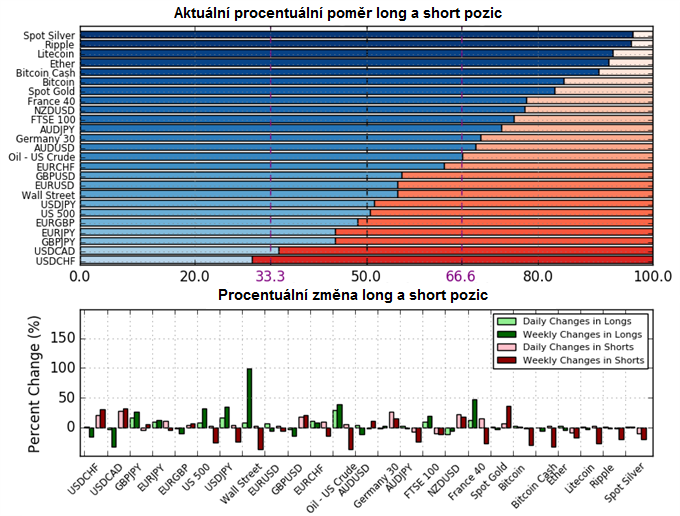 Aktuální procentuální poměr long a short pozic

Spot Silver
Ripple
Litecoin
Ether
Bitcoin Cash
Bitcoin
Spot Gold
France 40
NZDUSD
FTSE 100
AUDJPY
Germany 30
AUDUSD
Oil - US Crude
EURCHF
GBPUSD
EURUSD
Wall Street
USDJPY
US 500
EURGBP
EURJPY
GBPJPY
USDCAD
USDCHF

0.0 20.0 33.3 50.0 66.6 80.0 100.0

Procentuální změna long a short pozic

Daily Changes in Longs
Weekly Changes in Longs
Daily Changes in Shorts
Weekly Changes in Shorts

Percent Change (%)

150
100
50
0

USDCHF USDCAD GBPJPY EURJPY EURGBP US 500 USDJPY Wall Street EURUSD GBPUSD EURCHF Oil - US Crude AUDUSD Germany 30 AUDJPY FTSE 100 NZDUSD France 40 Spot Gold Bitcoin Bitcoin Cash Ether Litecoin Ripple Spot Silver